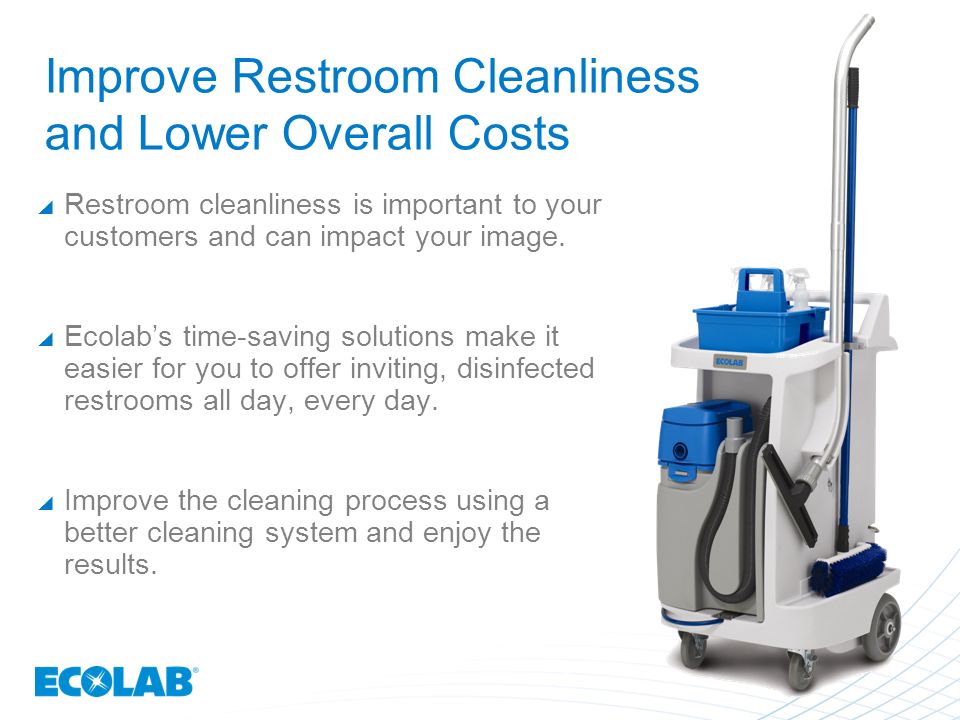 Improve Restroom Cleanliness and Lower Overall Costs

Restroom cleanliness is important to your customers and can impact your image.

Ecolab's time-saving solutions make it easier for you to offer inviting, disinfected restrooms all day, every day.

Improve the cleaning process using a better cleaning system and enjoy the results.

ECOLAB

ECOLAB®